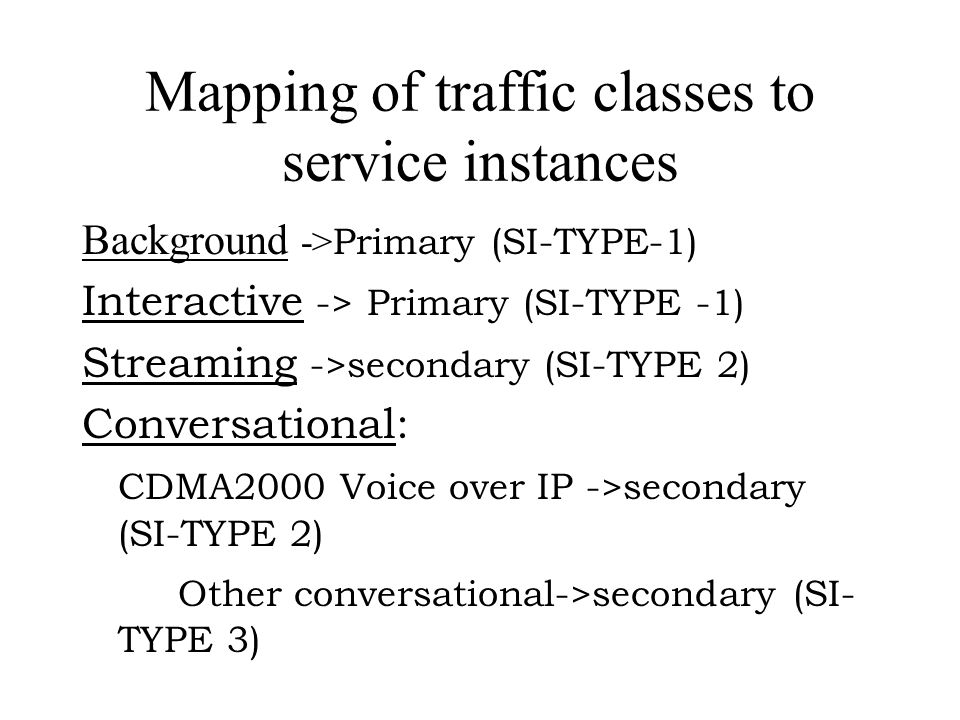 Mapping of traffic classes to service instances

Background ->Primary (SI-TYPE-1)

Interactive -> Primary (SI-TYPE -1)

Streaming ->secondary (SI-TYPE 2)

Conversational:

CDMA2000 Voice over IP ->secondary (SI-TYPE 2)

Other conversational->secondary (SI-TYPE 3)